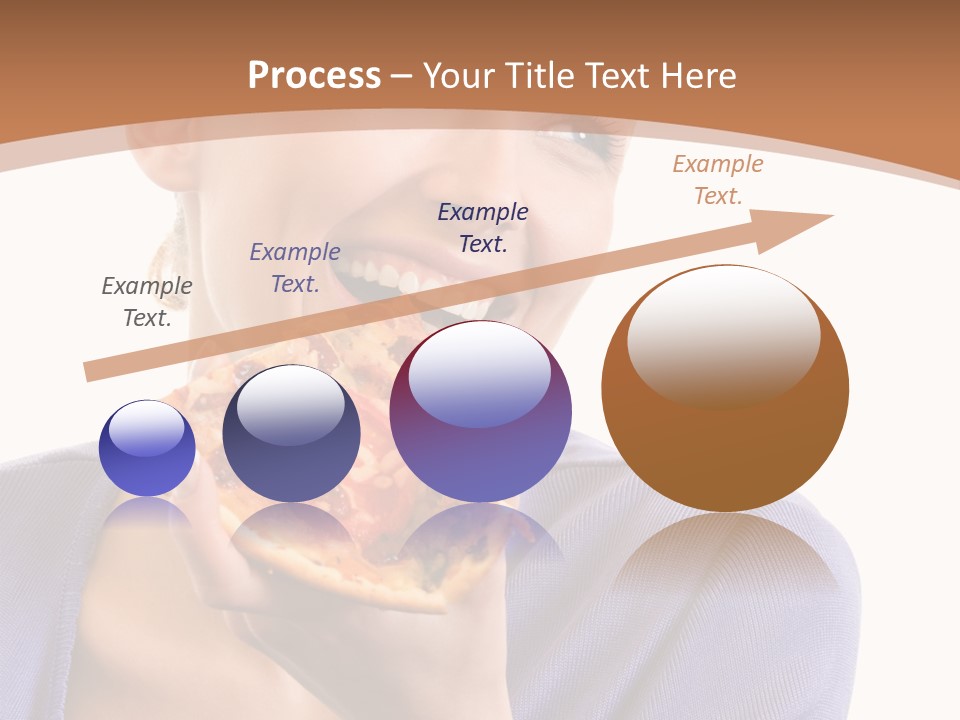 Process – Your Title Text Here

Example Text.

Example Text.

Example Text.

Example Text.